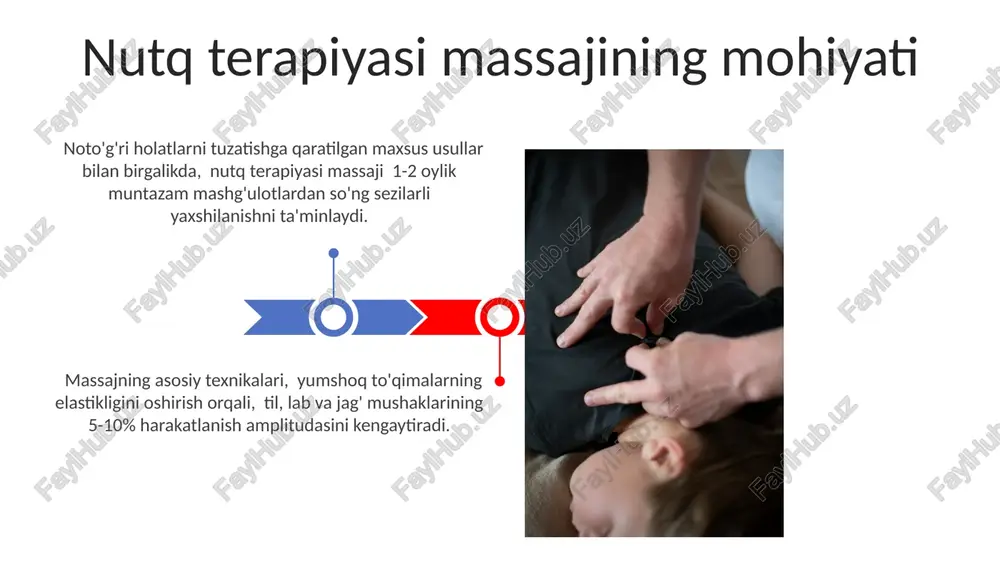 Nutq terapiyasi massajining mohiyati

Noto'g'ri holatlarni tuzatishga qaratilgan maxsus usullar bilan birgalikda, nutq terapiyasi massaji 1-2 oylik muntazam mashg'ulotlardan so'ng sezilarli yaxshilanishni ta'minlaydi.

Massajning asosiy texnikalari, yumshoq to'qimalarning elastikligini oshirish orqali, til, lab va jag' mushaklarining 5-10% harakatlanish amplitudasini kengaytiradi.

FaylHub.uz